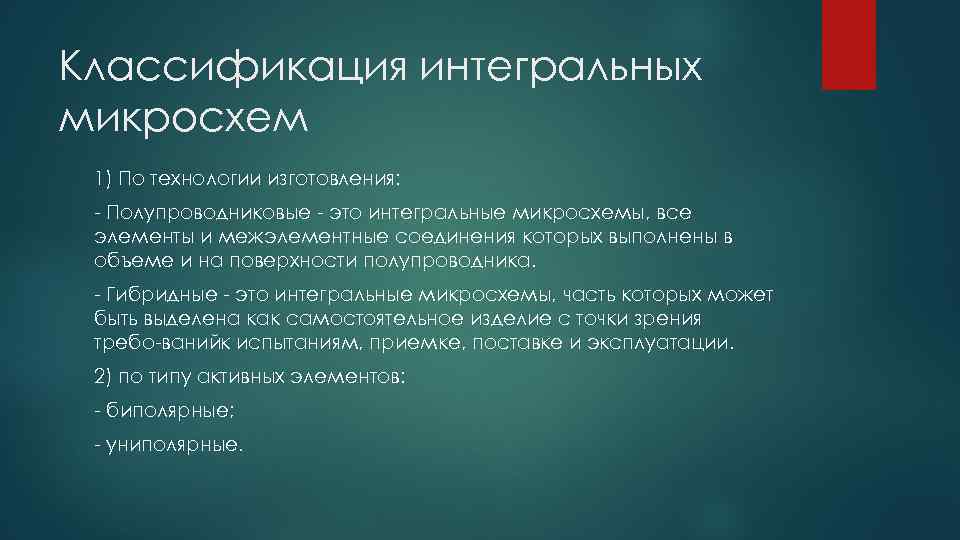 Классификация интегральных микросхем

1) По технологии изготовления:

- Полупроводниковые - это интегральные микросхемы, все элементы и межэлементные соединения которых выполнены в объеме и на поверхности полупроводника.

- Гибридные - это интегральные микросхемы, часть которых может быть выделена как самостоятельное изделие с точки зрения требо-ванийк испытаниям, приемке, поставке и эксплуатации.

2) по типу активных элементов:

- биполярные;

- униполярные.